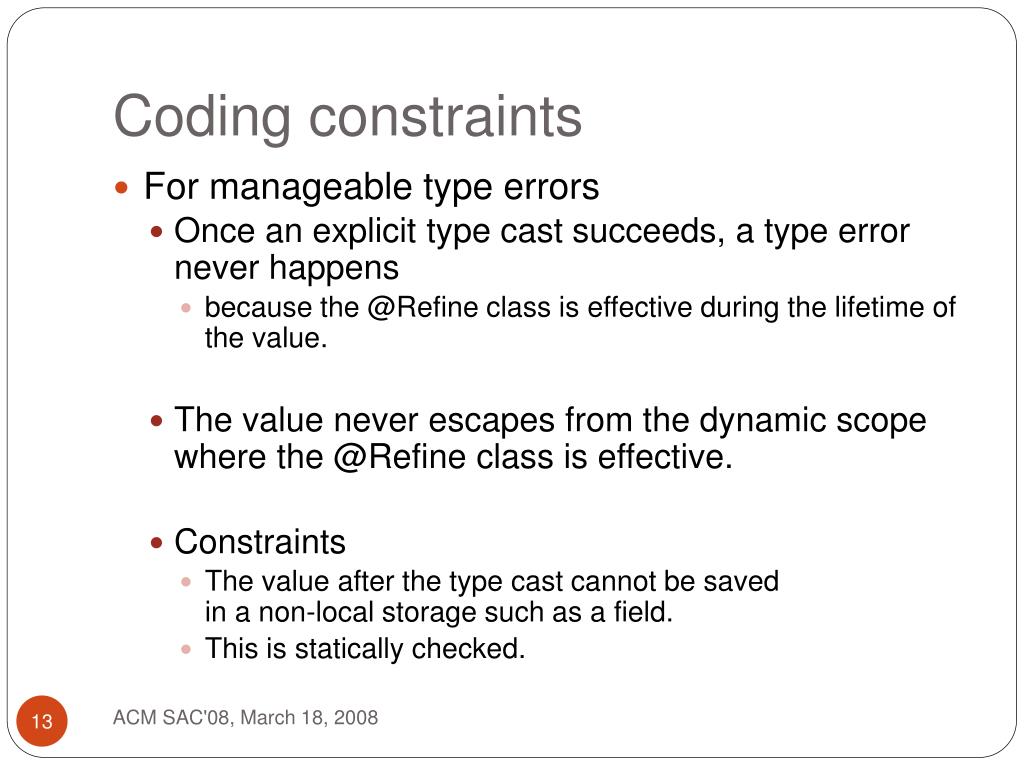 Coding constraints

For manageable type errors

Once an explicit type cast succeeds, a type error never happens

because the @Refine class is effective during the lifetime of the value.

The value never escapes from the dynamic scope where the @Refine class is effective.

Constraints

The value after the type cast cannot be saved in a non-local storage such as a field.

This is statically checked.

13

ACM SAC'08, March 18, 2008